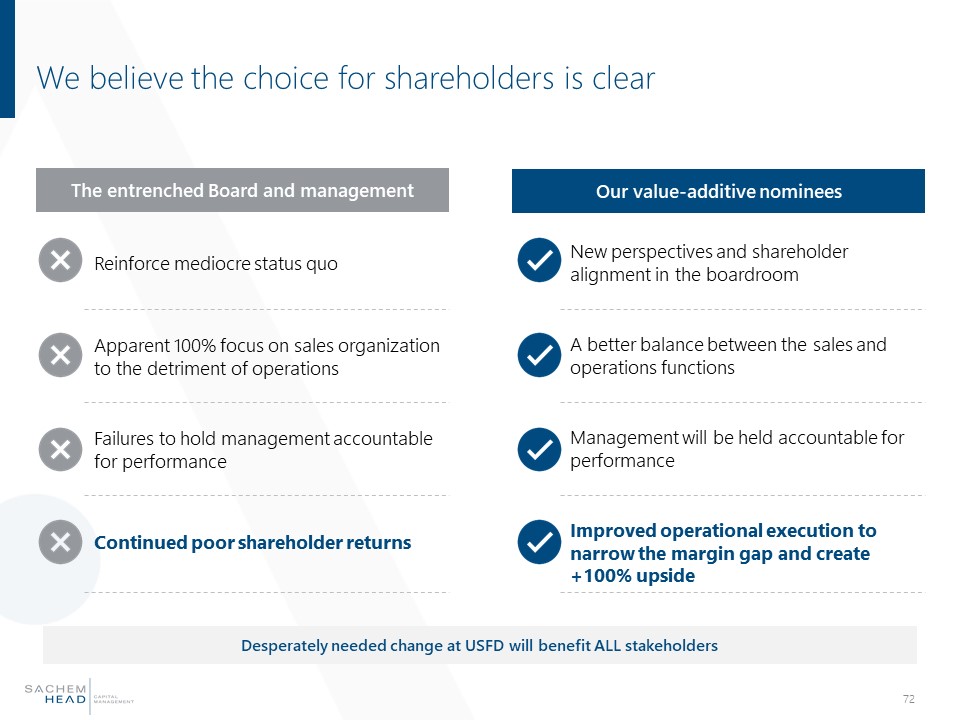 We believe the choice for shareholders is clear

The entrenched Board and management

Reinforce mediocre status quo

Apparent 100% focus on sales organization to the detriment of operations

Failures to hold management accountable for performance

Continued poor shareholder returns

Our value-additive nominees

New perspectives and shareholder alignment in the boardroom

A better balance between the sales and operations functions

Management will be held accountable for performance

Improved operational execution to narrow the margin gap and create +100% upside

Desperately needed change at USFD will benefit ALL stakeholders

SACHEM HEAD CAPITAL MANAGEMENT

72